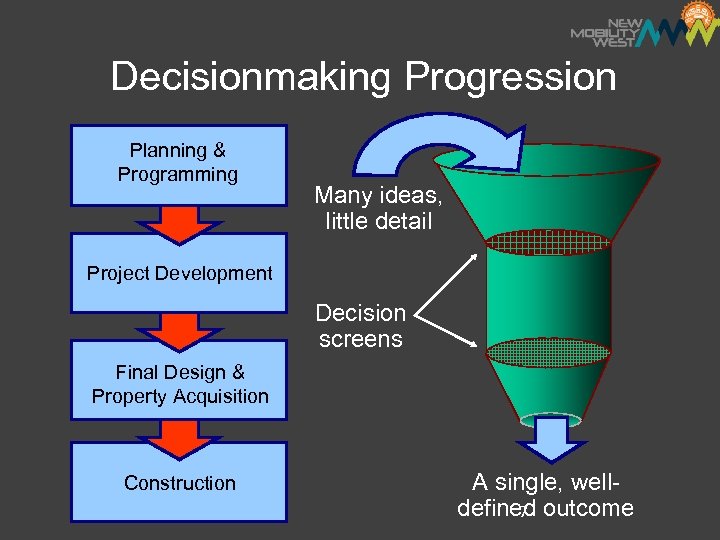 NEW MOBILITY WEST

Decisionmaking Progression

Planning & Programming

Project Development

Final Design & Property Acquisition

Construction

Many ideas, little detail

Decision screens

A single, well-defined outcome